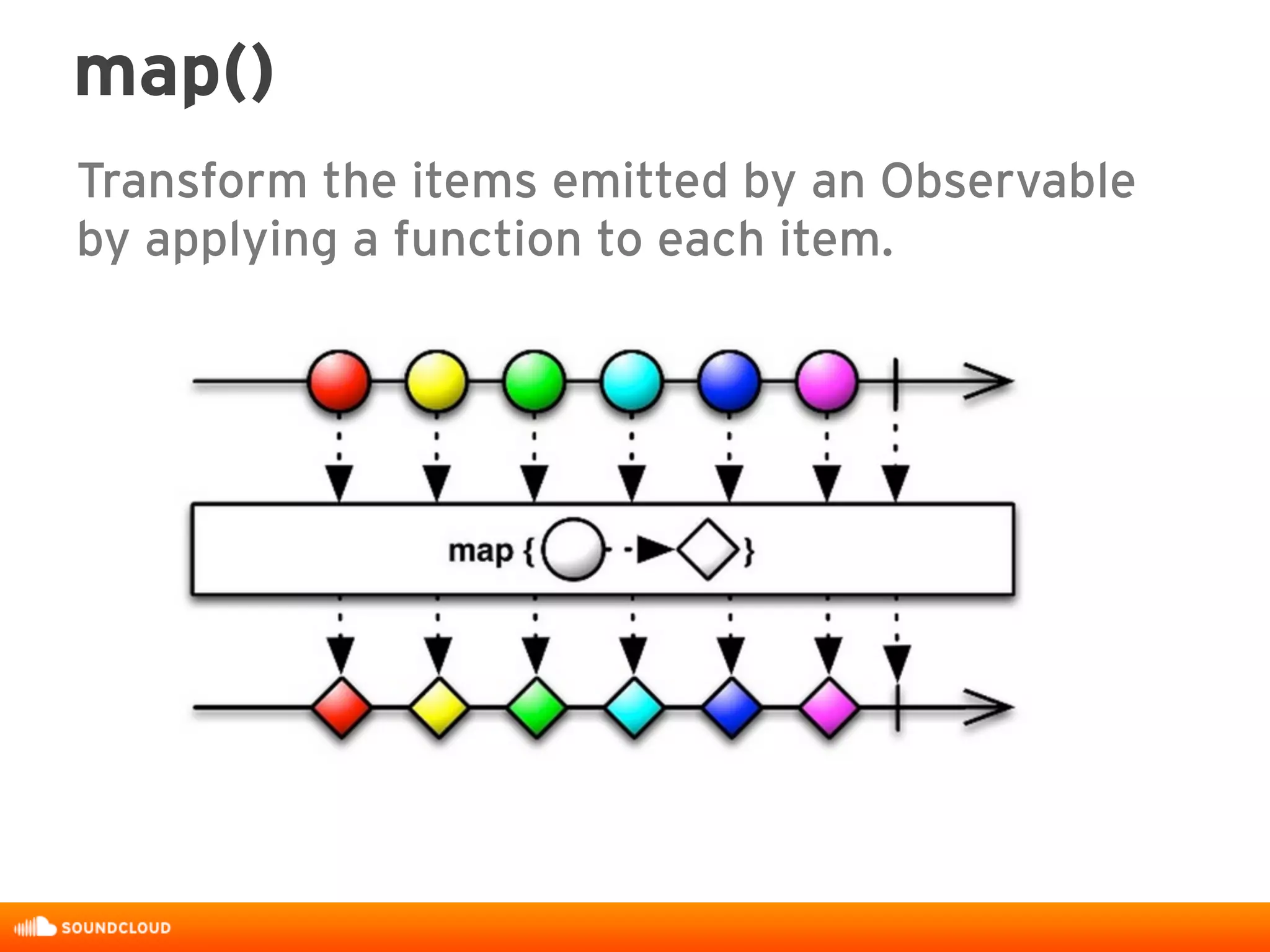 map()

Transform the items emitted by an Observable by applying a function to each item.

map { }

SOUNDCLOUD